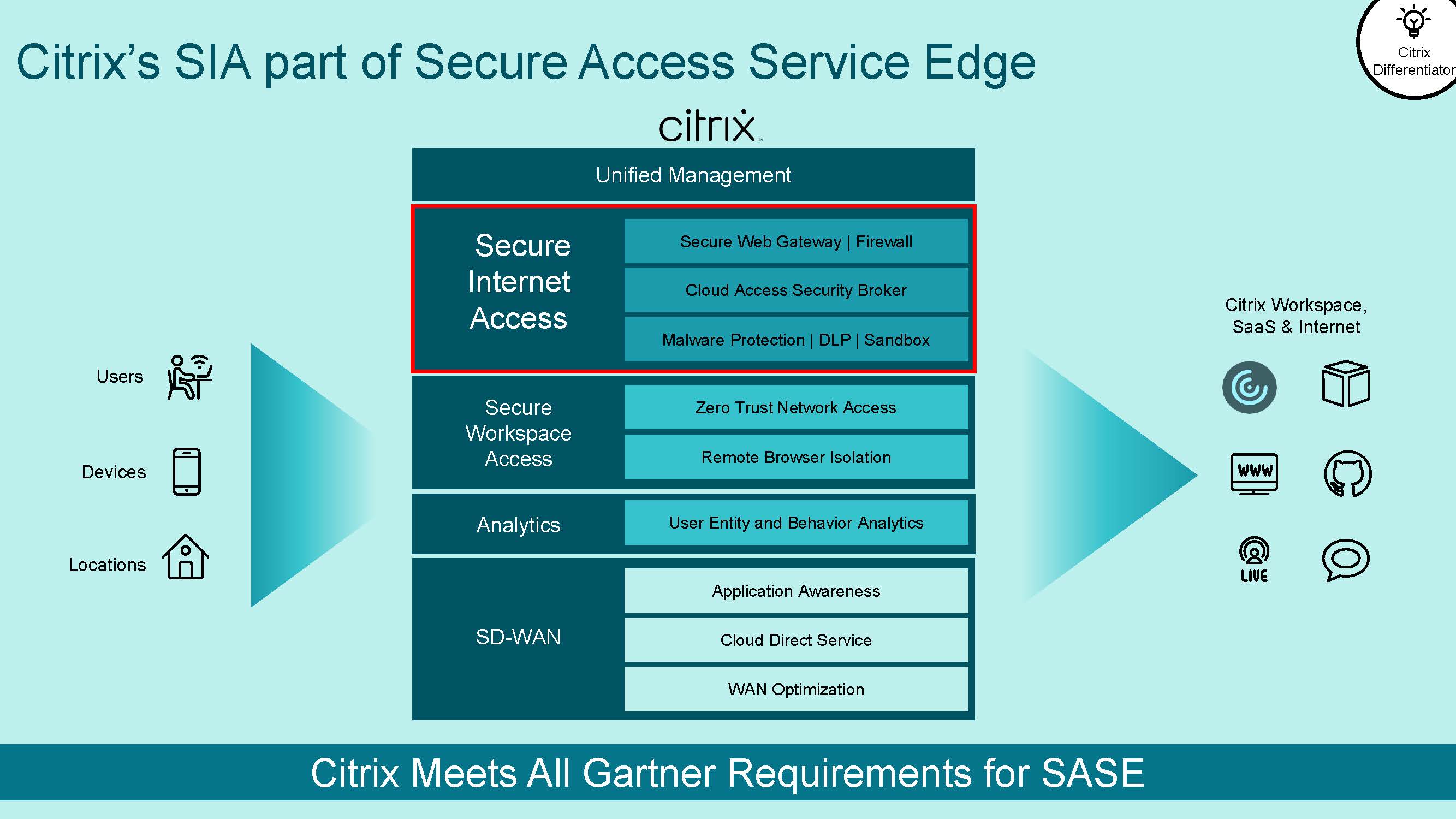 Citrix's SIA part of Secure Access Service Edge

Citrix Differentiator

citrix

Unified Management

Secure Internet Access

Secure Web Gateway | Firewall

Cloud Access Security Broker

Malware Protection | DLP | Sandbox

Secure Workspace Access

Zero Trust Network Access

Remote Browser Isolation

Analytics

User Entity and Behavior Analytics

SD-WAN

Application Awareness

Cloud Direct Service

WAN Optimization

Users

Devices

Locations

Citrix Workspace, SaaS & Internet

WWW

LIVE

Citrix Meets All Gartner Requirements for SASE